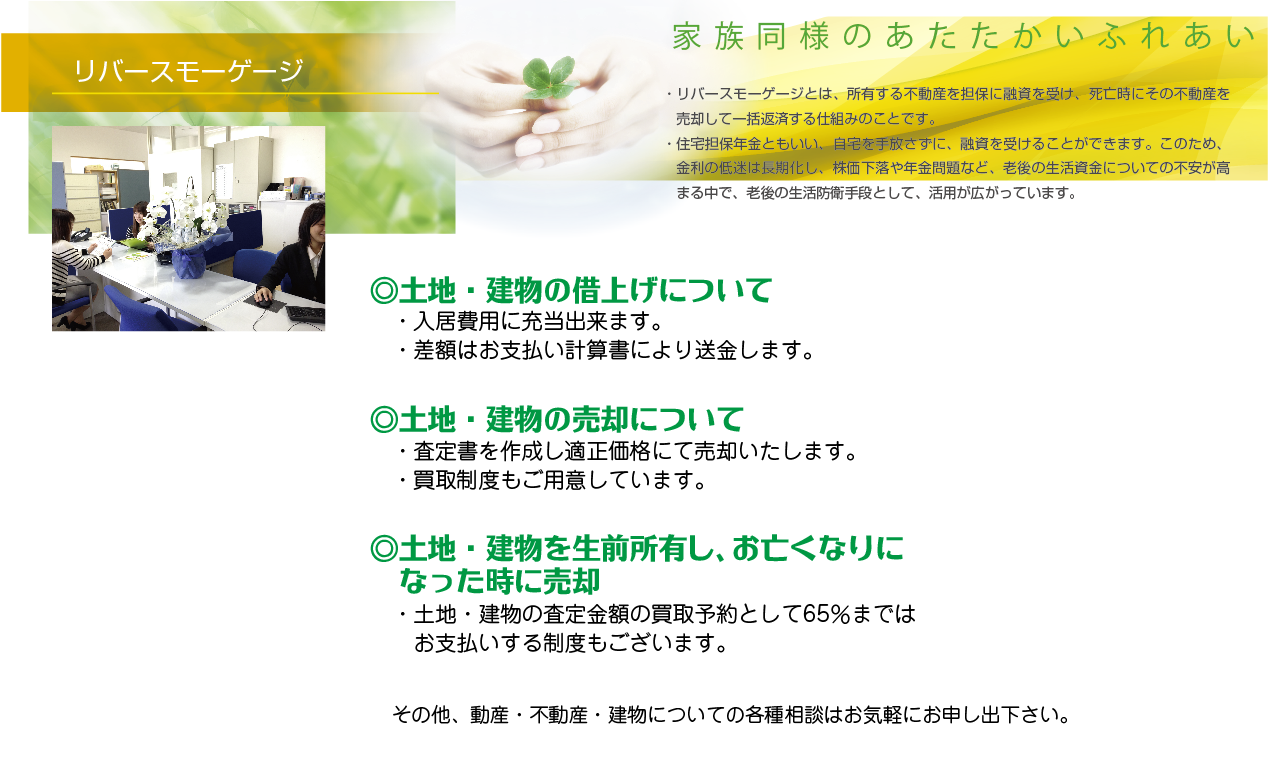 リバースモーゲージ

家族同様のあたたかいふれあい

・リバースモーゲージとは、所有する不動産を担保に融資を受け、死亡時にその不動産を売却して一括返済する仕組みのことです。

・住宅担保年金ともいい、自宅を手放さずに、融資を受けることができます。このため、金利の低迷は長期化し、株価下落や年金問題など、老後の生活資金についての不安が高まる中で、老後の生活防衛手段として、活用が広がっています。

◎土地・建物の借上げについて
・入居費用に充当出来ます。
・差額はお支払い計算書により送金します。

◎土地・建物の売却について
・査定書を作成し適正価格にて売却いたします。
・買取制度もご用意しています。

◎土地・建物を生前所有し、お亡くなりになった時に売却
・土地・建物の査定金額の買取予約として65%まではお支払いする制度もございます。

その他、動産・不動産・建物についての各種相談はお気軽にお申し出下さい。